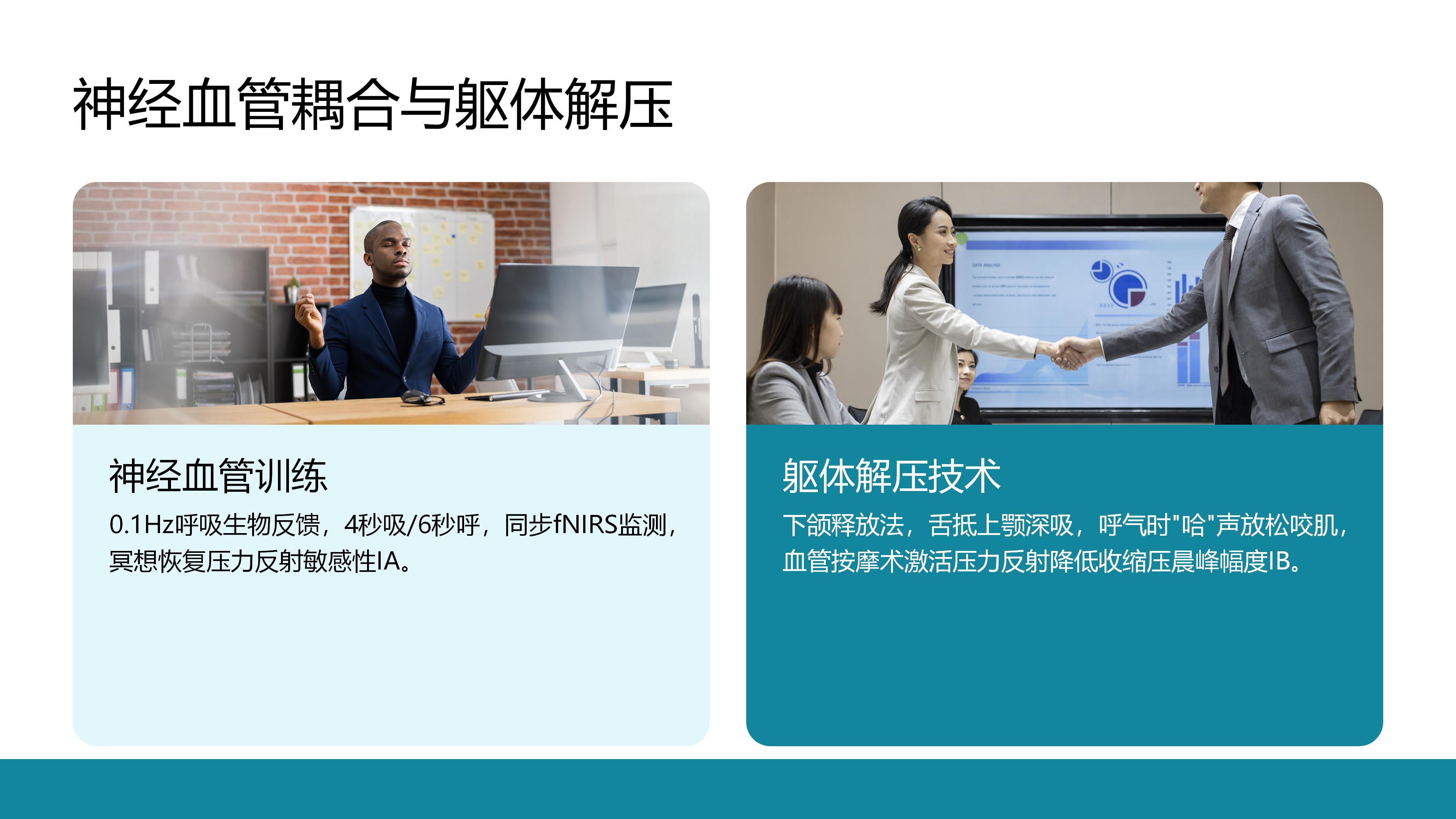 神经血管耦合与躯体解压

神经血管训练

0.1Hz呼吸生物反馈，4秒吸/6秒呼，同步fNIRS监测，冥想恢复压力反射敏感性IA。

躯体解压技术

下颌释放法，舌抵上颚深吸，呼气时"哈"声放松咬肌，血管按摩术激活压力反射降低收缩压晨峰幅度IB。